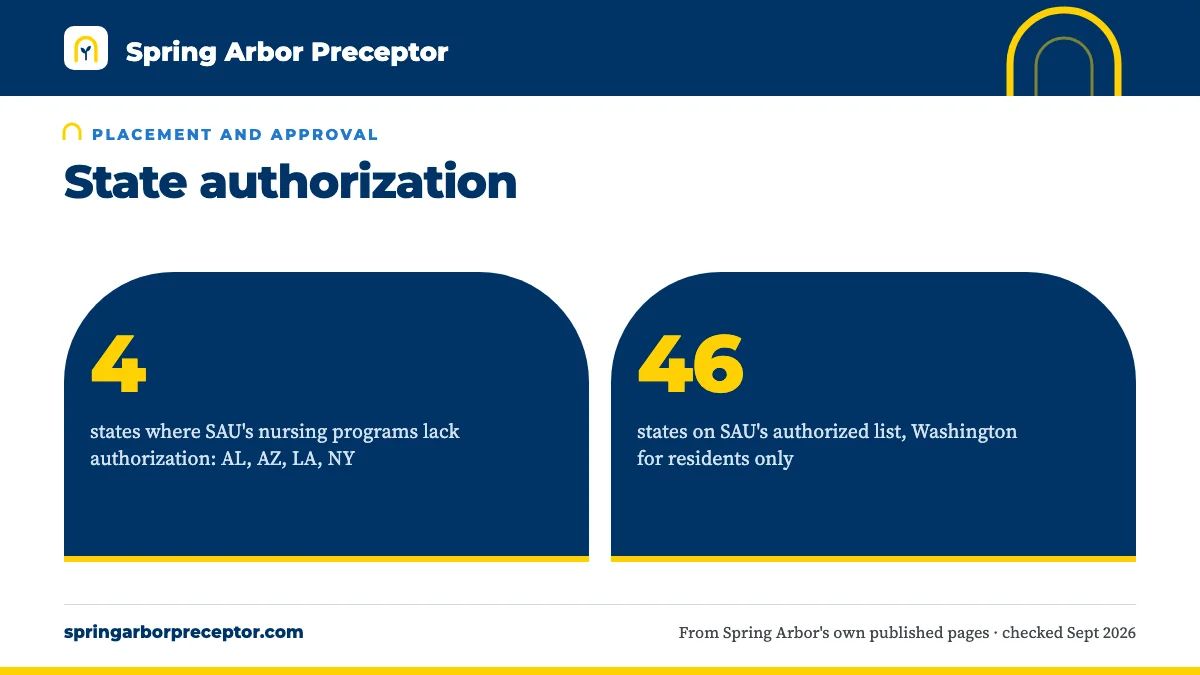 Spring Arbor Preceptor

PLACEMENT AND APPROVAL

State authorization

4

states where SAU's nursing programs lack authorization: AL, AZ, LA, NY

46

states on SAU's authorized list, Washington for residents only

springarborpreceptor.com

From Spring Arbor's own published pages · checked Sept 2026